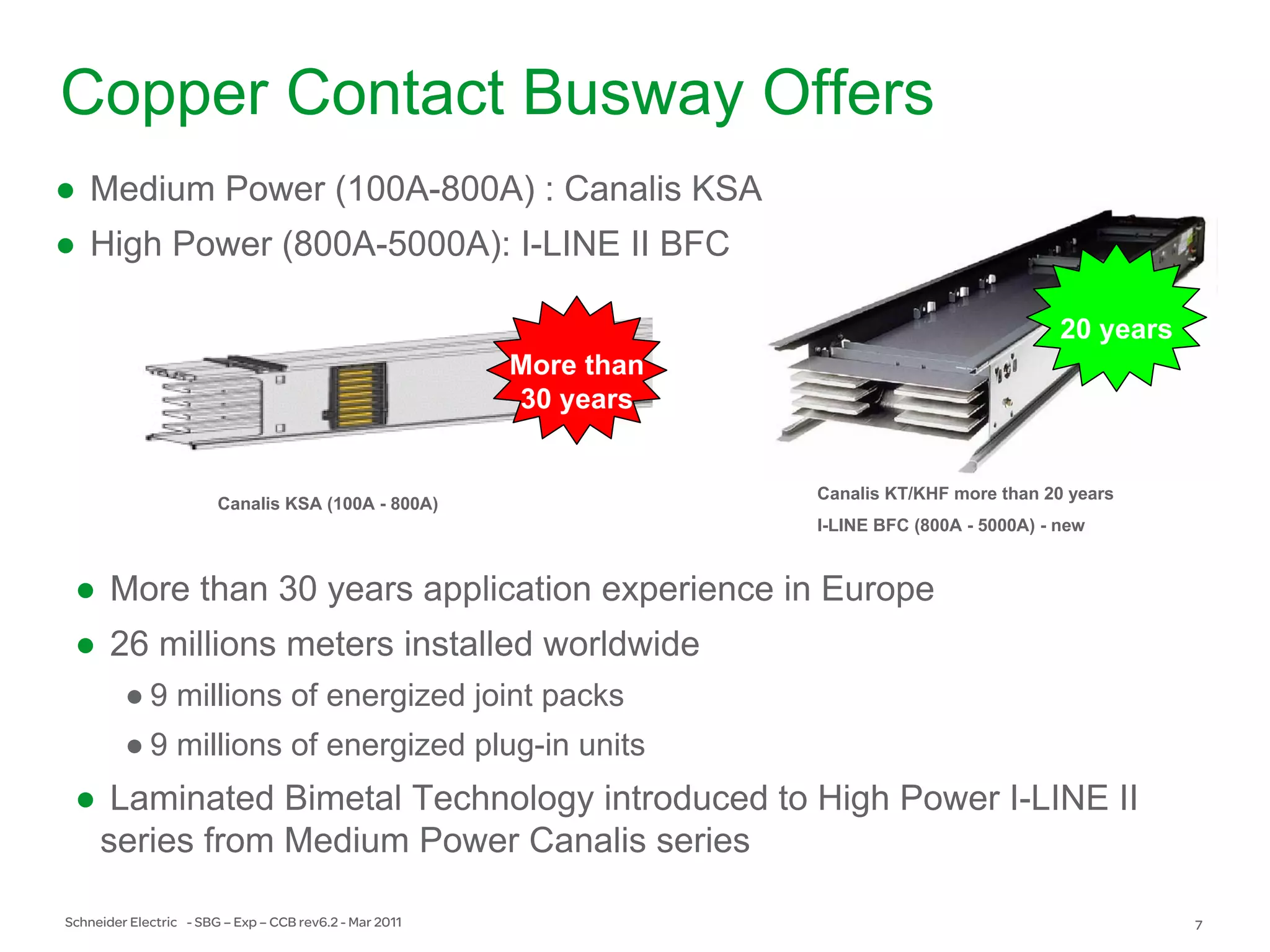 Copper Contact Busway Offers

● Medium Power (100A-800A) : Canalis KSA
● High Power (800A-5000A): I-LINE II BFC

More than 30 years

20 years

Canalis KSA (100A - 800A)

Canalis KT/KHF more than 20 years
I-LINE BFC (800A - 5000A) - new

● More than 30 years application experience in Europe
● 26 millions meters installed worldwide
● 9 millions of energized joint packs
● 9 millions of energized plug-in units
● Laminated Bimetal Technology introduced to High Power I-LINE II series from Medium Power Canalis series

Schneider Electric - SBG – Exp – CCB rev6.2 - Mar 2011

7